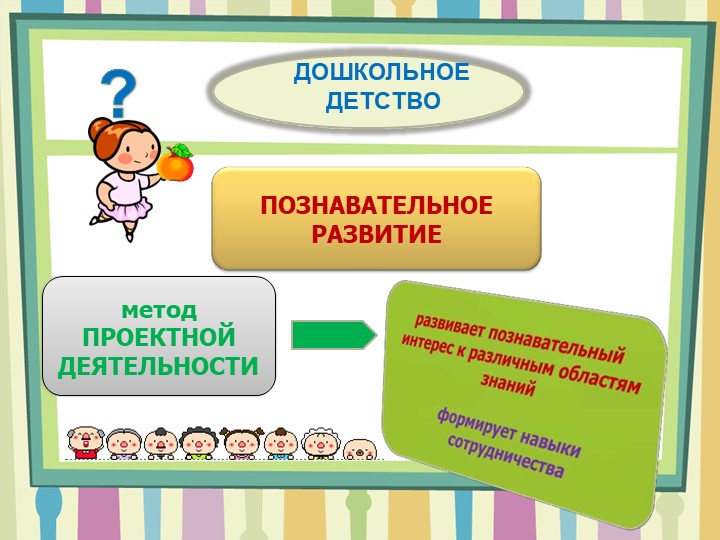 ?

ДОШКОЛЬНОЕ ДЕТСТВО

ПОЗНАВАТЕЛЬНОЕ РАЗВИТИЕ

метод ПРОЕКТНОЙ ДЕЯТЕЛЬНОСТИ

развивает познавательный интерес к различным областям знаний

формирует навыки сотрудничества